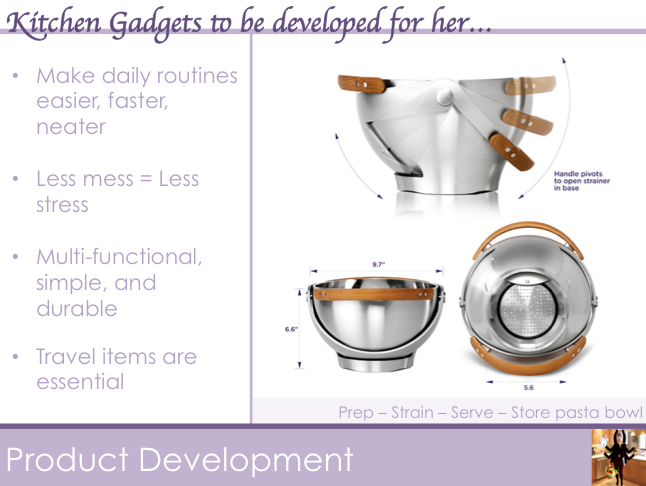 Kitchen Gadgets to be developed for her...

• Make daily routines easier, faster, neater

• Less mess = Less stress

• Multi-functional, simple, and durable

• Travel items are essential

Handle pivots to open strainer in base

9.7"

6.6"

5.6

Prep – Strain – Serve – Store pasta bowl

Product Development